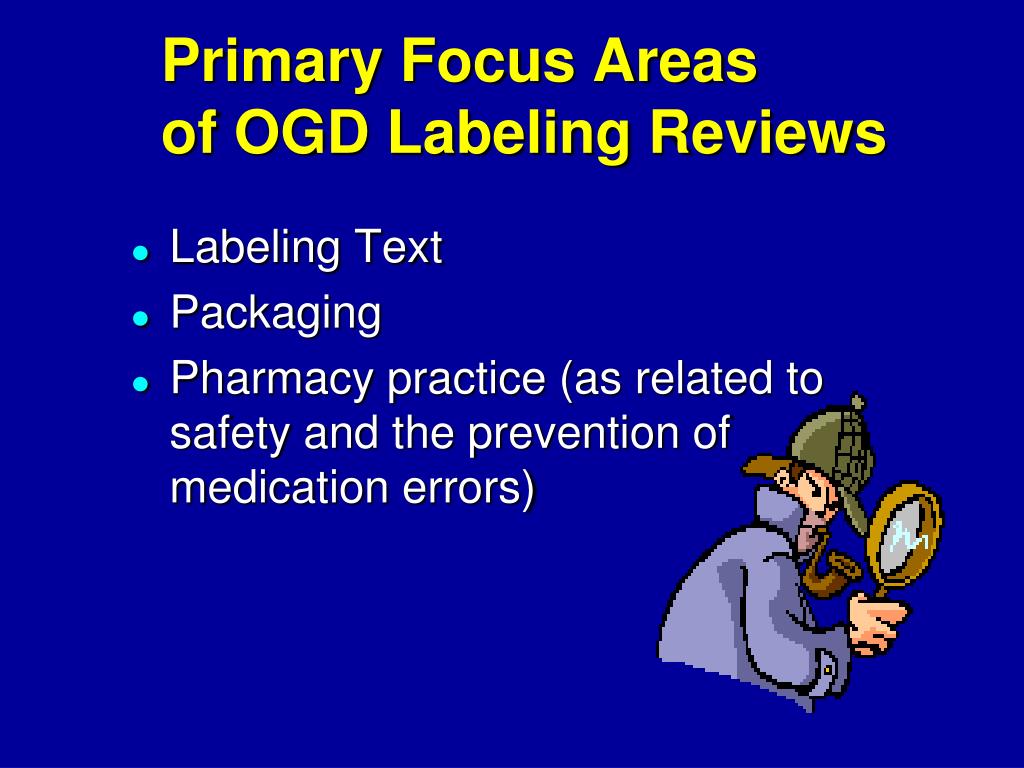 Primary Focus Areas
of OGD Labeling Reviews

- Labeling Text
- Packaging
- Pharmacy practice (as related to safety and the prevention of medication errors)